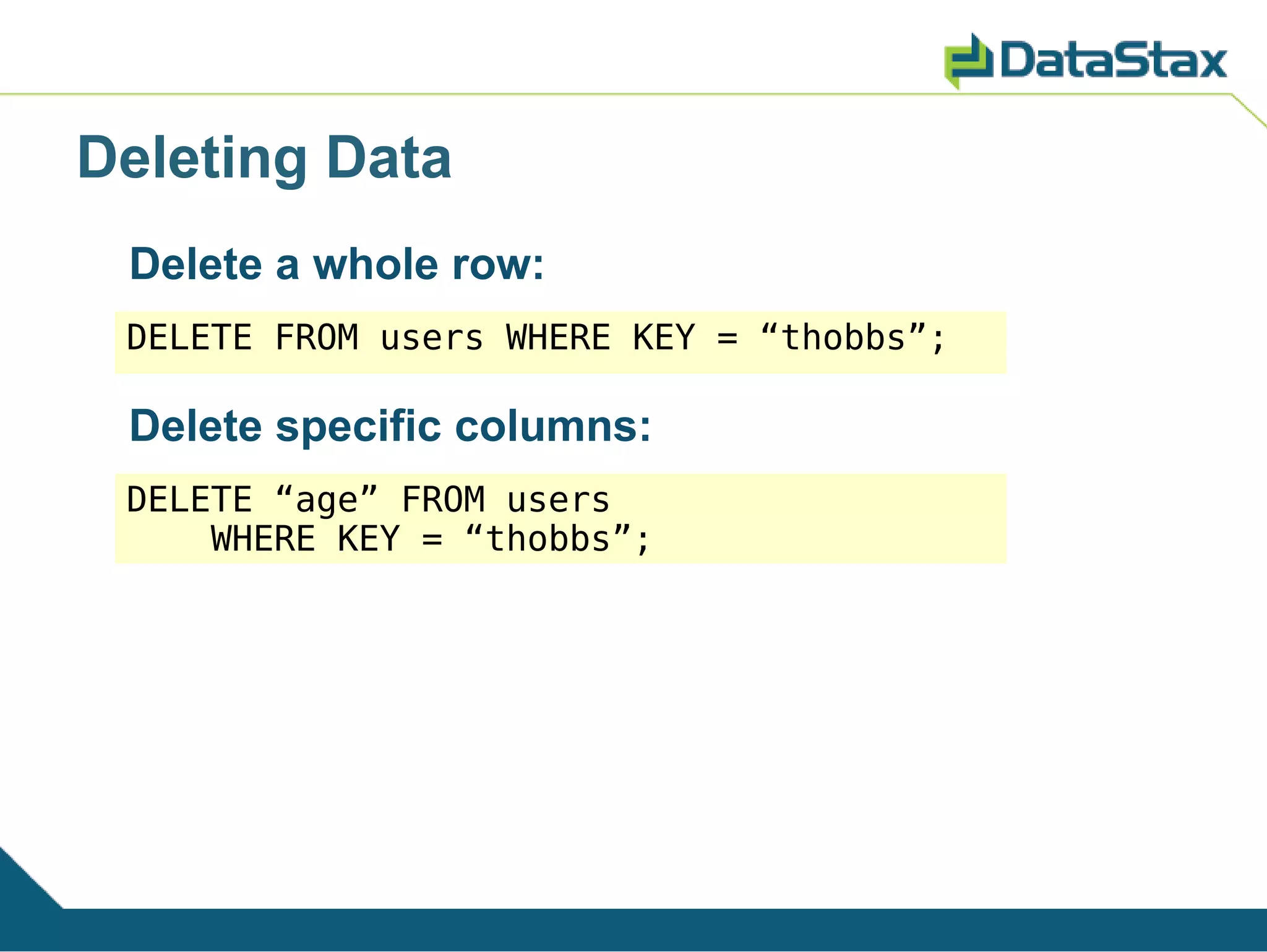 DataStax

Deleting Data

Delete a whole row:

DELETE FROM users WHERE KEY = “thobbs”;

Delete specific columns:

DELETE “age” FROM users
    WHERE KEY = “thobbs”;